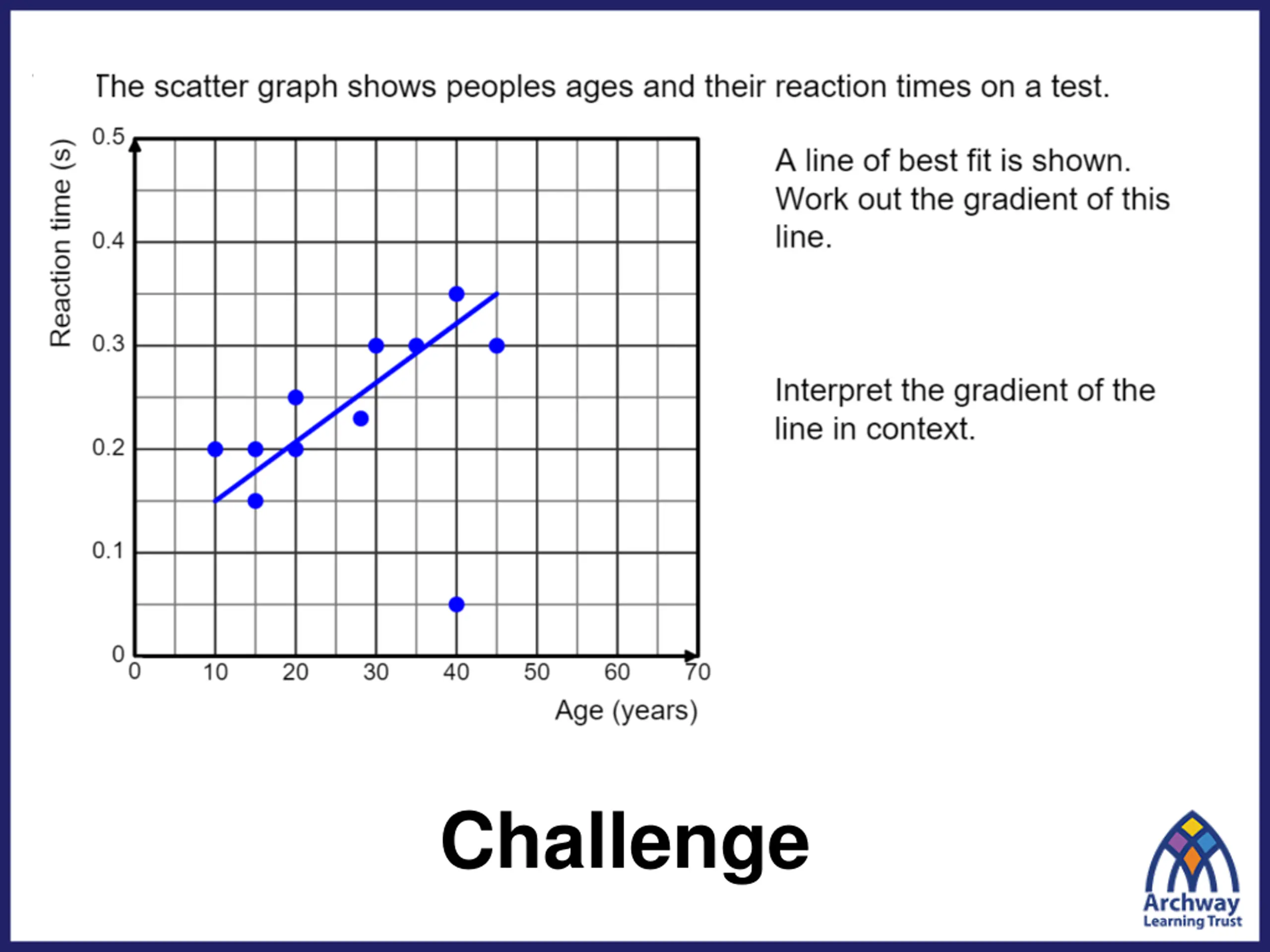 The scatter graph shows peoples ages and their reaction times on a test.

Reaction time (s)

0.5
0.4
0.3
0.2
0.1
0

0 10 20 30 40 50 60 70

Age (years)

A line of best fit is shown. Work out the gradient of this line.

Interpret the gradient of the line in context.

Challenge

Archway
Learning Trust